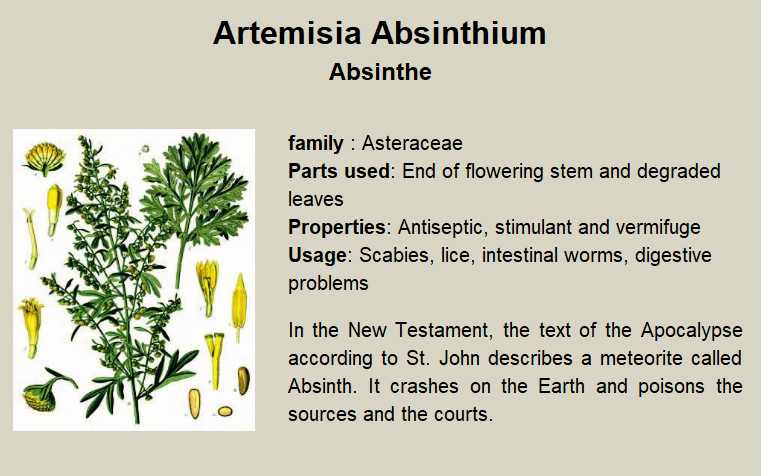 Artemisia Absinthium
Absinthe

family : Asteraceae
Parts used: End of flowering stem and degraded leaves
Properties: Antiseptic, stimulant and vermifuge
Usage: Scabies, lice, intestinal worms, digestive problems

In the New Testament, the text of the Apocalypse according to St. John describes a meteorite called Absinth. It crashes on the Earth and poisons the sources and the courts.